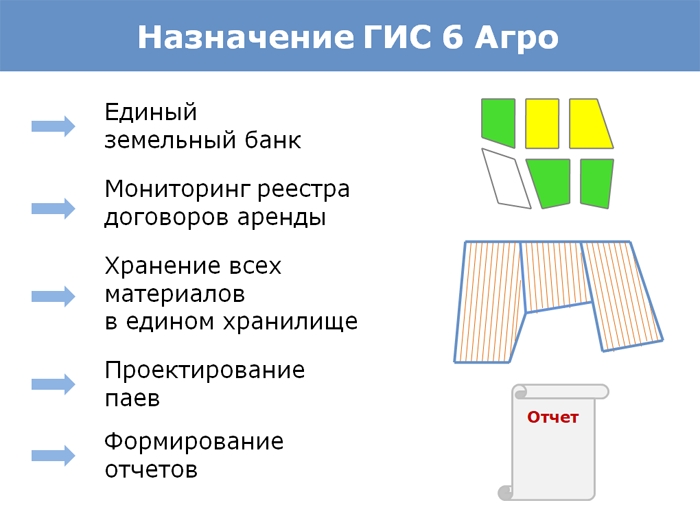 Назначение ГИС 6 Агро

Единый земельный банк

Мониторинг реестра договоров аренды

Хранение всех материалов в едином хранилище

Проектирование паев

Формирование отчетов

Отчет